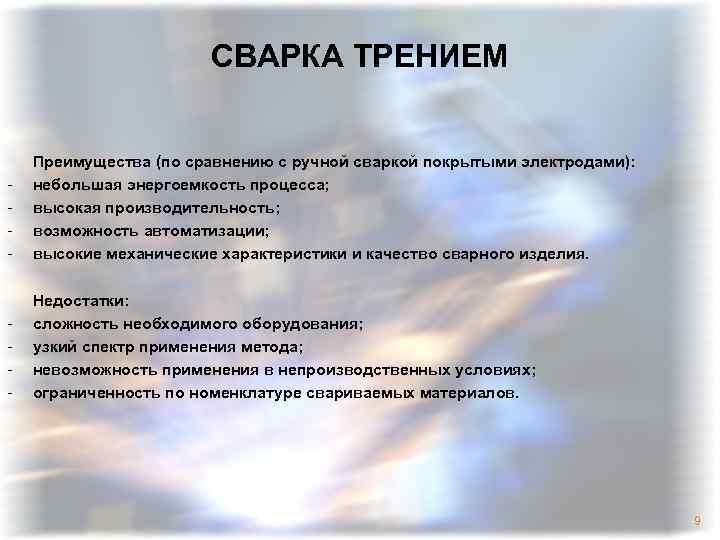 СВАРКА ТРЕНИЕМ

Преимущества (по сравнению с ручной сваркой покрытыми электродами):
- небольшая энергоемкость процесса;
- высокая производительность;
- возможность автоматизации;
- высокие механические характеристики и качество сварного изделия.

Недостатки:
- сложность необходимого оборудования;
- узкий спектр применения метода;
- невозможность применения в непроизводственных условиях;
- ограниченность по номенклатуре свариваемых материалов.

9